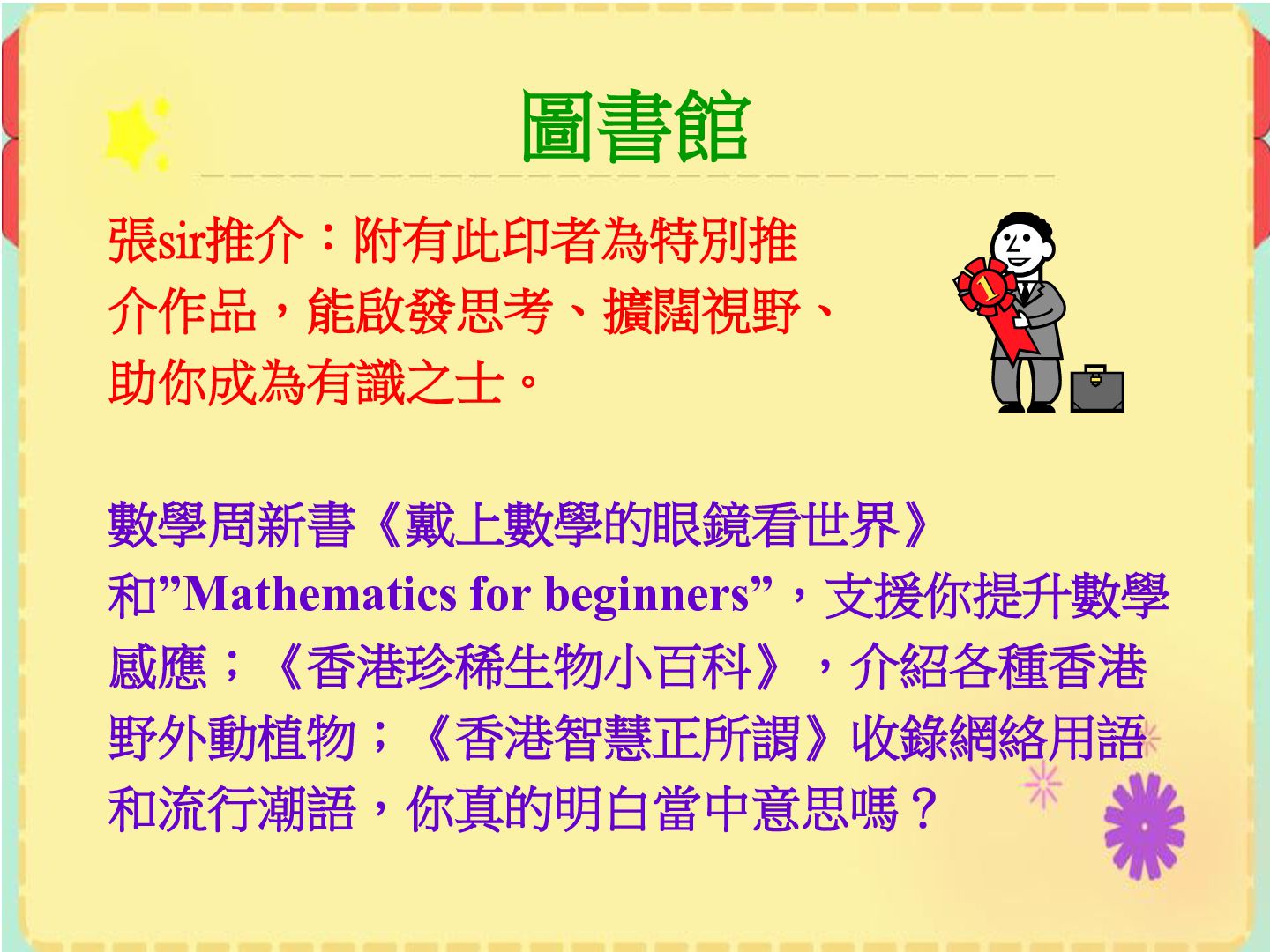 圖書館

張sir推介：附有此印者為特別推介作品，能啟發思考、擴闊視野、助你成為有識之士。

1

數學周新書《戴上數學的眼鏡看世界》和”Mathematics for beginners”，支援你提升數學感應；《香港珍稀生物小百科》，介紹各種香港野外動植物；《香港智慧正所謂》收錄網絡用語和流行潮語，你真的明白當中意思嗎？